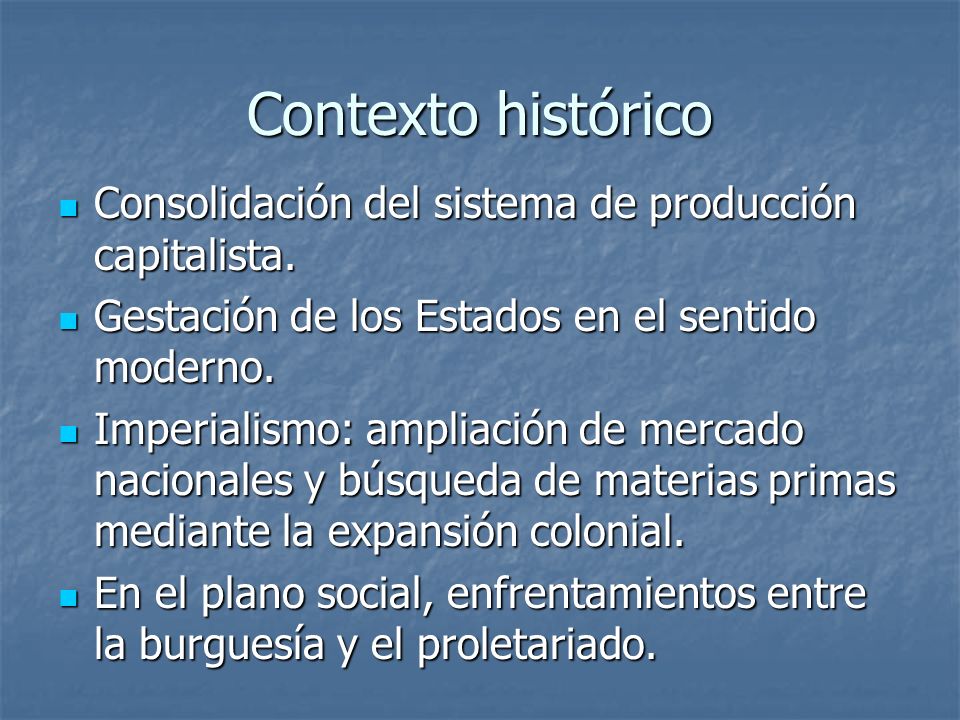 Contexto histórico

- Consolidación del sistema de producción capitalista.
- Gestación de los Estados en el sentido moderno.
- Imperialismo: ampliación de mercado nacionales y búsqueda de materias primas mediante la expansión colonial.
- En el plano social, enfrentamientos entre la burguesía y el proletariado.